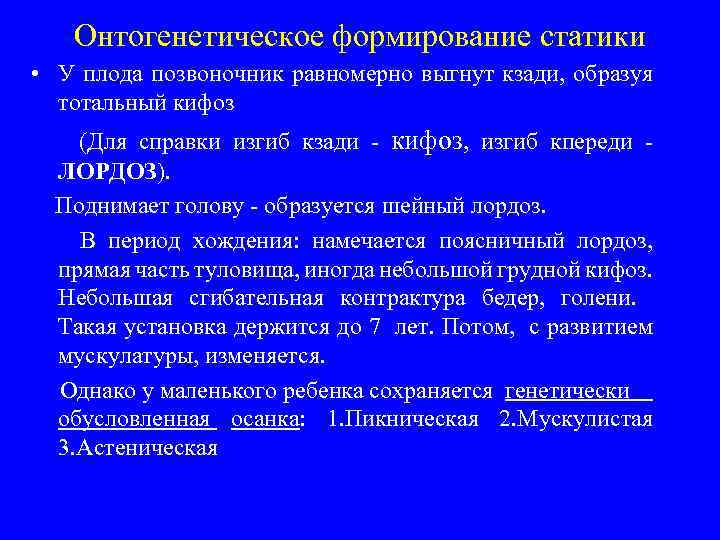 Онтогенетическое формирование статики

• У плода позвоночник равномерно выгнут кзади, образуя тотальный кифоз

(Для справки изгиб кзади - кифоз, изгиб кпереди - ЛОРДОЗ).

Поднимает голову - образуется шейный лордоз.

В период хождения: намечается поясничный лордоз, прямая часть туловища, иногда небольшой грудной кифоз. Небольшая сгибательная контрактура бедер, голени. Такая установка держится до 7 лет. Потом, с развитием мускулатуры, изменяется.

Однако у маленького ребенка сохраняется генетически обусловленная осанка: 1.Пикническая 2.Мускулистая 3.Астеническая